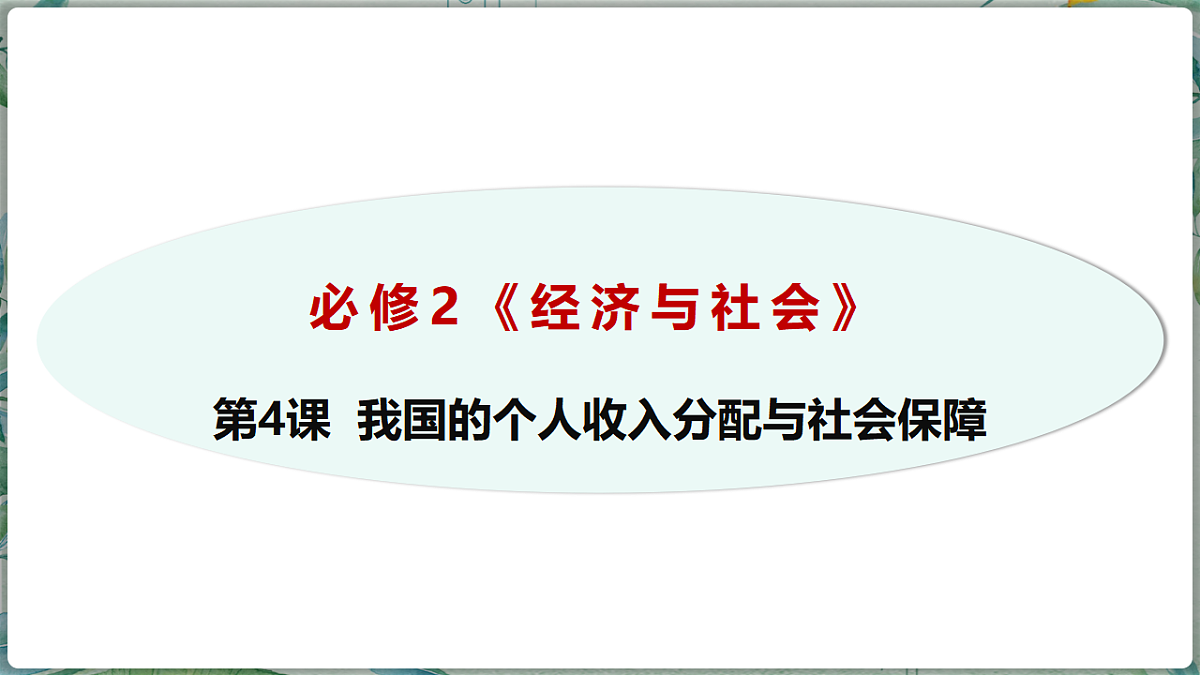 必修2《经济与社会》

第4课 我国的个人收入分配与社会保障